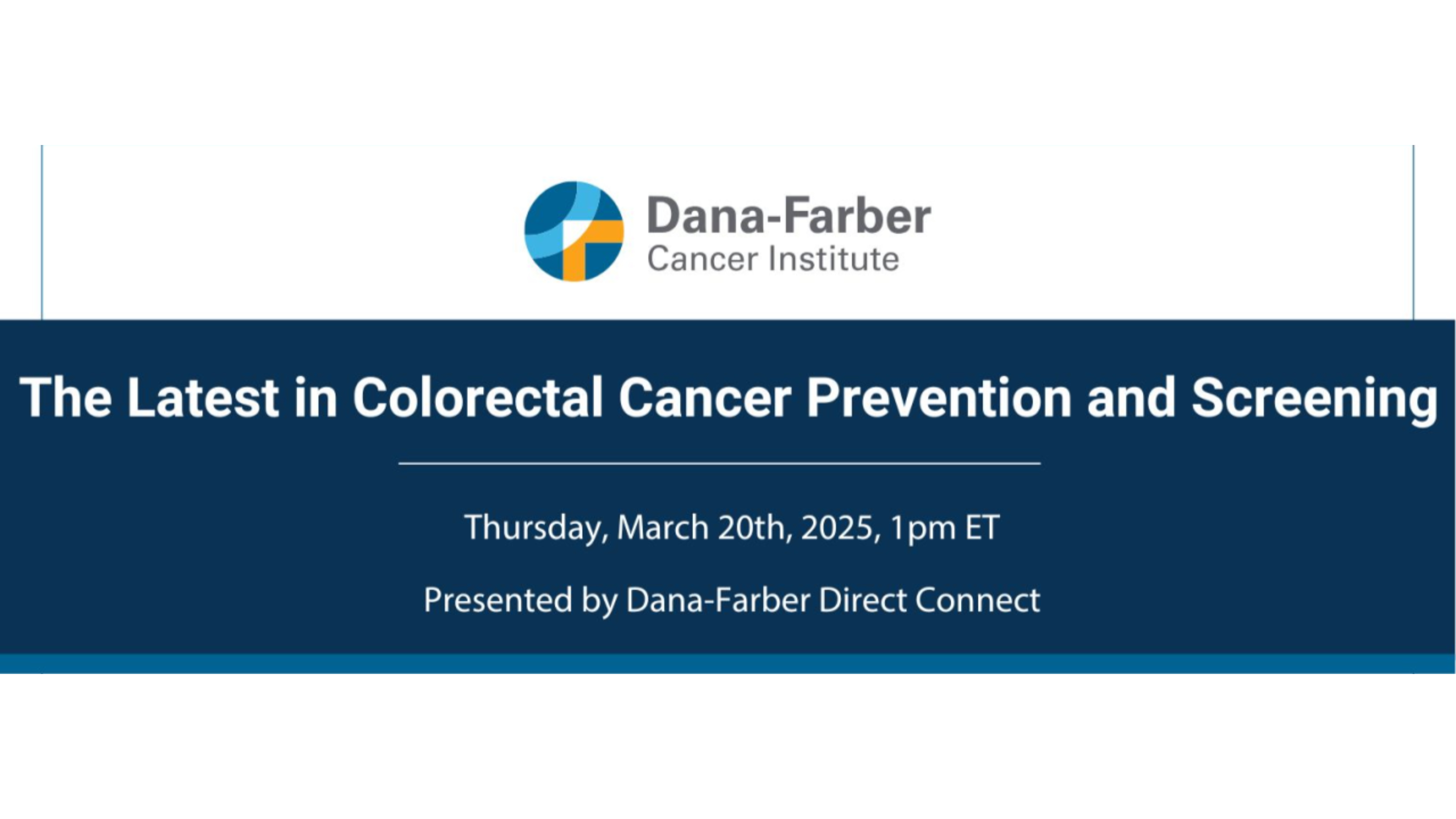 Dana-Farber
Cancer Institute

The Latest in Colorectal Cancer Prevention and Screening

Thursday, March 20th, 2025, 1pm ET

Presented by Dana-Farber Direct Connect